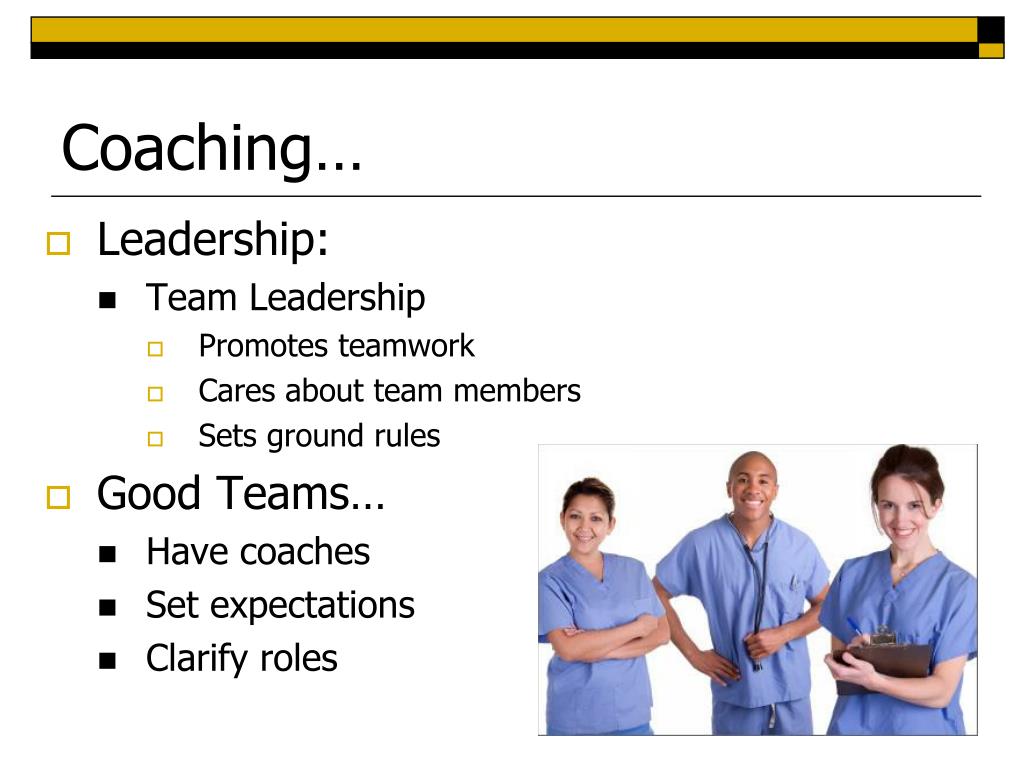 Coaching…

Leadership:

Team Leadership

Promotes teamwork

Cares about team members

Sets ground rules

Good Teams…

Have coaches

Set expectations

Clarify roles